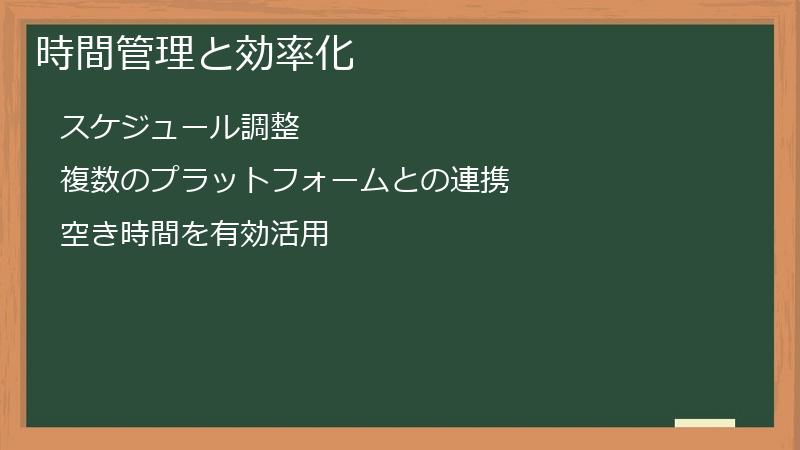 時間管理と効率化

スケジュール調整

複数のプラットフォームとの連携

空き時間を有効活用